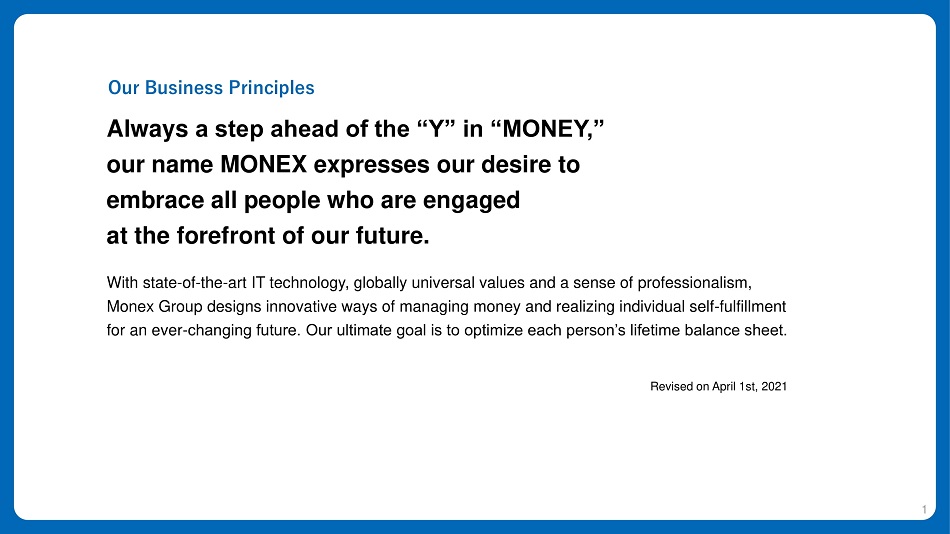 Our Business Principles

Always a step ahead of the “Y” in “MONEY,” our name MONEX expresses our desire to embrace all people who are engaged at the forefront of our future.

With state-of-the-art IT technology, globally universal values and a sense of professionalism, Monex Group designs innovative ways of managing money and realizing individual self-fulfillment for an ever-changing future. Our ultimate goal is to optimize each person’s lifetime balance sheet.

Revised on April 1st, 2021

1